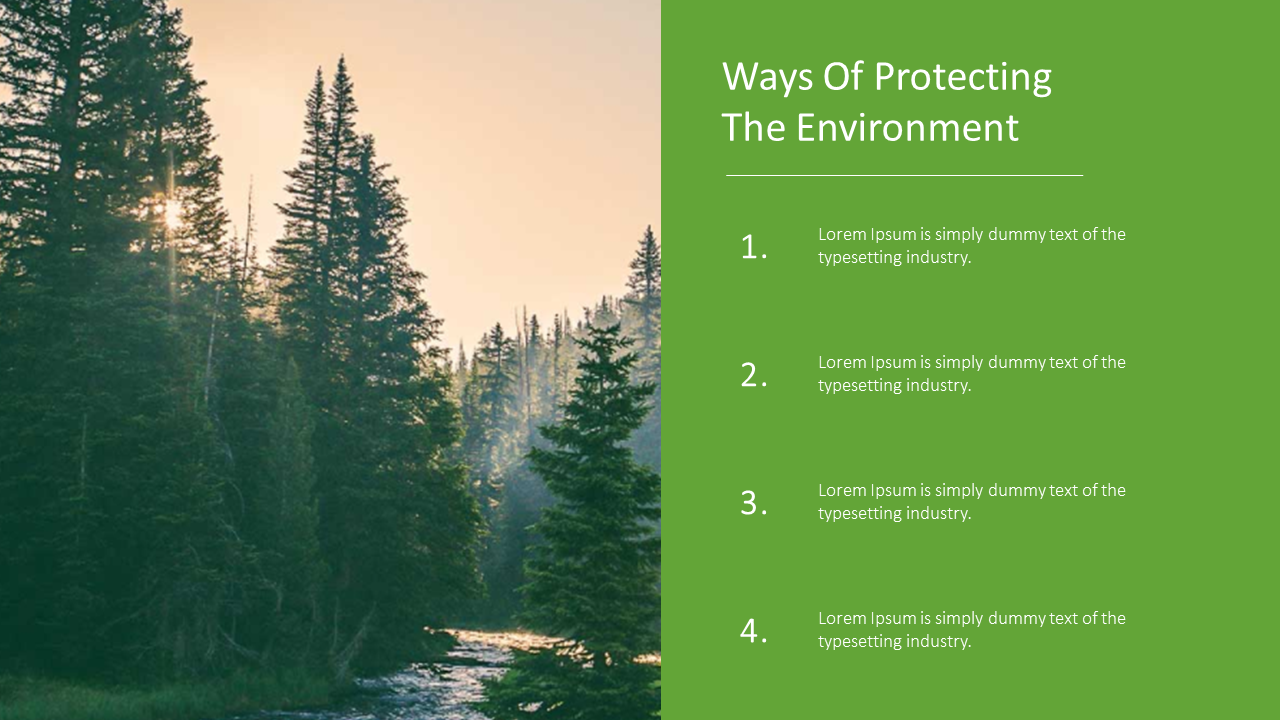 Ways Of Protecting The Environment

1. Lorem Ipsum is simply dummy text of the typesetting industry.

2. Lorem Ipsum is simply dummy text of the typesetting industry.

3. Lorem Ipsum is simply dummy text of the typesetting industry.

4. Lorem Ipsum is simply dummy text of the typesetting industry.